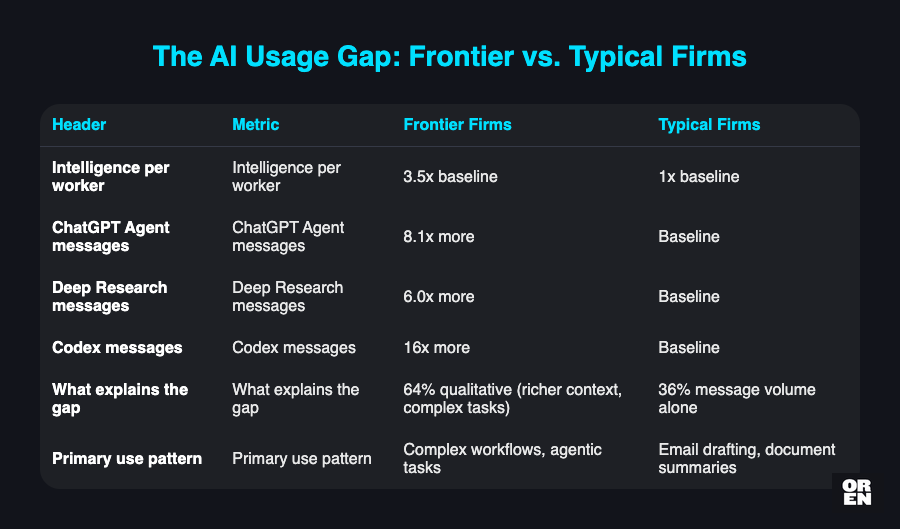 The AI Usage Gap: Frontier vs. Typical Firms

| Header | Metric | Frontier Firms | Typical Firms |
|---|---|---|---|
| Intelligence per worker | Intelligence per worker | 3.5x baseline | 1x baseline |
| ChatGPT Agent messages | ChatGPT Agent messages | 8.1x more | Baseline |
| Deep Research messages | Deep Research messages | 6.0x more | Baseline |
| Codex messages | Codex messages | 16x more | Baseline |
| What explains the gap | What explains the gap | 64% qualitative (richer context, complex tasks) | 36% message volume alone |
| Primary use pattern | Primary use pattern | Complex workflows, agentic tasks | Email drafting, document summaries |

OR
EN